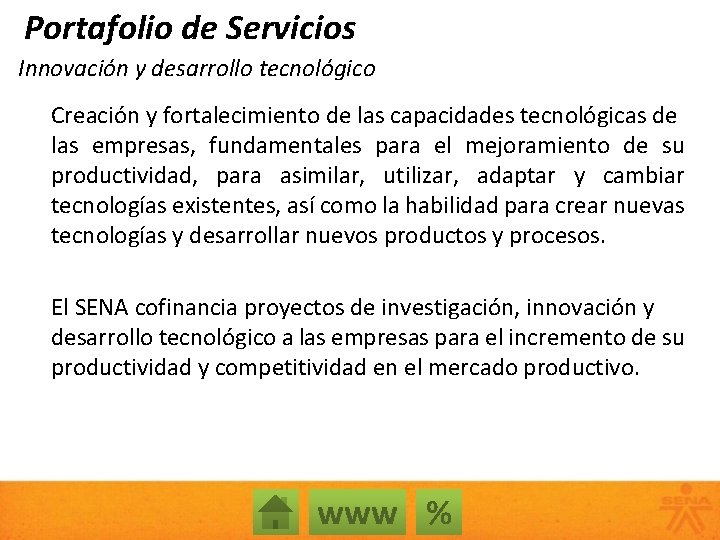 Portafolio de Servicios

Innovación y desarrollo tecnológico

Creación y fortalecimiento de las capacidades tecnológicas de las empresas, fundamentales para el mejoramiento de su productividad, para asimilar, utilizar, adaptar y cambiar tecnologías existentes, así como la habilidad para crear nuevas tecnologías y desarrollar nuevos productos y procesos.

El SENA cofinancia proyectos de investigación, innovación y desarrollo tecnológico a las empresas para el incremento de su productividad y competitividad en el mercado productivo.

www %

SENA